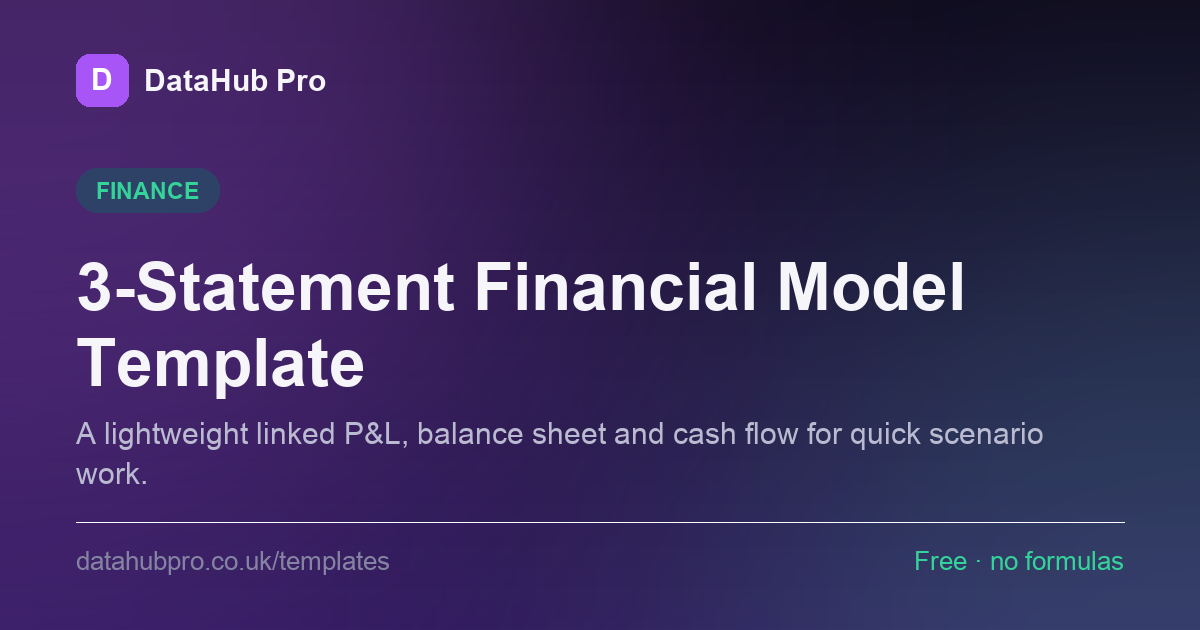 D

DataHub Pro

FINANCE

3-Statement Financial Model Template

A lightweight linked P&L, balance sheet and cash flow for quick scenario work.

datahubpro.co.uk/templates

Free · no formulas